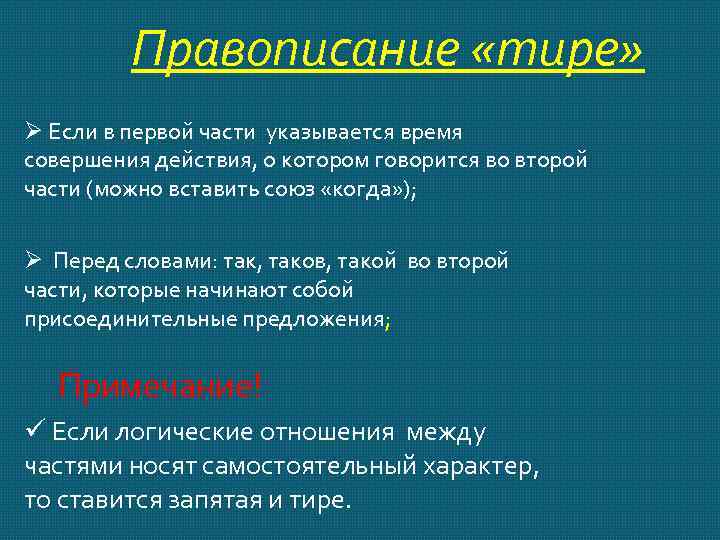 Правописание «тире»

➢ Если в первой части указывается время совершения действия, о котором говорится во второй части (можно вставить союз «когда»);

➢ Перед словами: так, таков, такой во второй части, которые начинают собой присоединительные предложения;

Примечание!

✓ Если логические отношения между частями носят самостоятельный характер, то ставится запятая и тире.